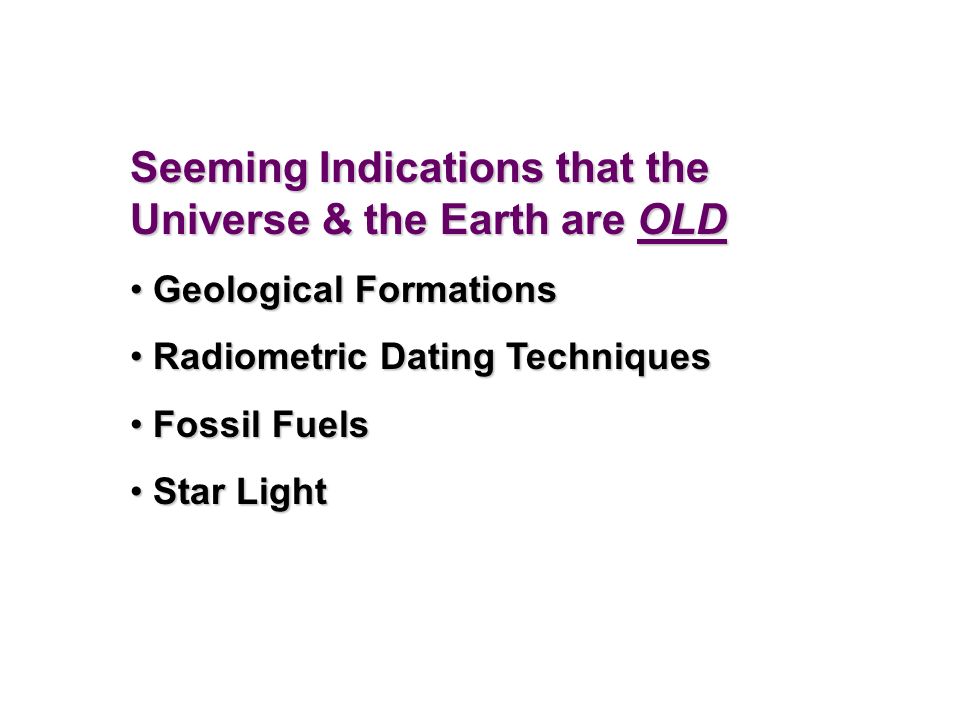 Seeming Indications that the Universe & the Earth are OLD

• Geological Formations

• Radiometric Dating Techniques

• Fossil Fuels

• Star Light